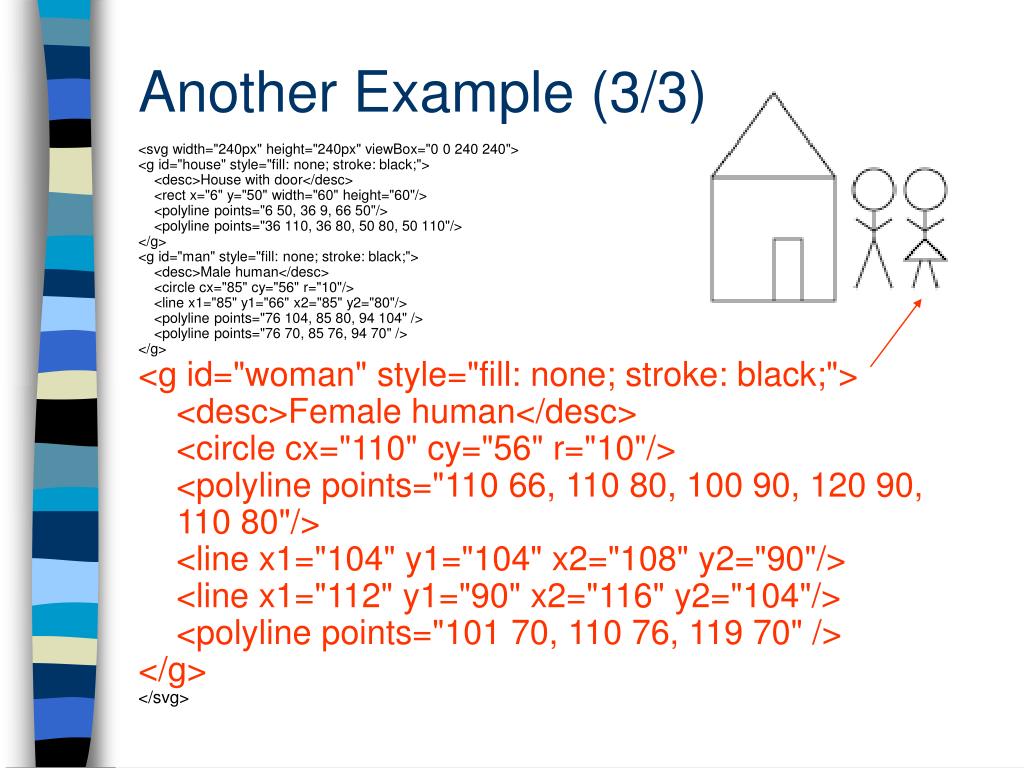 Another Example (3/3)

<svg width="240px" height="240px" viewBox="0 0 240 240">
<g id="house" style="fill: none; stroke: black;">
<desc>House with door</desc>
<rect x="6" y="50" width="60" height="60"/>
<polyline points="6 50, 36 9, 66 50"/>
<polyline points="36 110, 36 80, 50 80, 50 110"/>
</g>
<g id="man" style="fill: none; stroke: black;">
<desc>Male human</desc>
<circle cx="85" cy="56" r="10"/>
<line x1="85" y1="66" x2="85" y2="80"/>
<polyline points="76 104, 85 80, 94 104" />
<polyline points="76 70, 85 76, 94 70" />
</g>
<g id="woman" style="fill: none; stroke: black;">
<desc>Female human</desc>
<circle cx="110" cy="56" r="10"/>
<polyline points="110 66, 110 80, 100 90, 120 90, 110 80"/>
<line x1="104" y1="104" x2="108" y2="90"/>
<line x1="112" y1="90" x2="116" y2="104"/>
<polyline points="101 70, 110 76, 119 70" />
</g>
</svg>